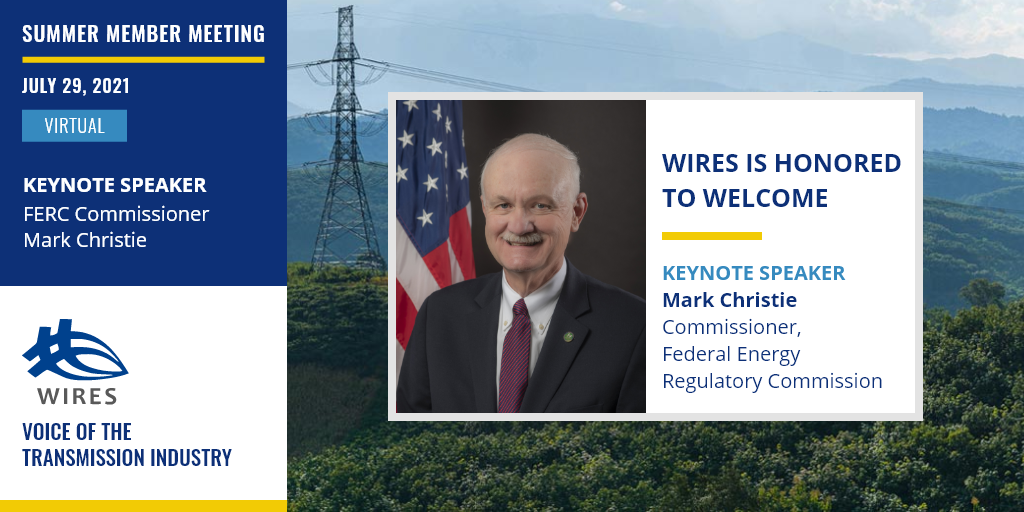 SUMMER MEMBER MEETING

JULY 29, 2021

VIRTUAL

KEYNOTE SPEAKER
FERC Commissioner
Mark Christie

WIRES

VOICE OF THE TRANSMISSION INDUSTRY

WIRES IS HONORED TO WELCOME

KEYNOTE SPEAKER
Mark Christie
Commissioner,
Federal Energy
Regulatory Commission